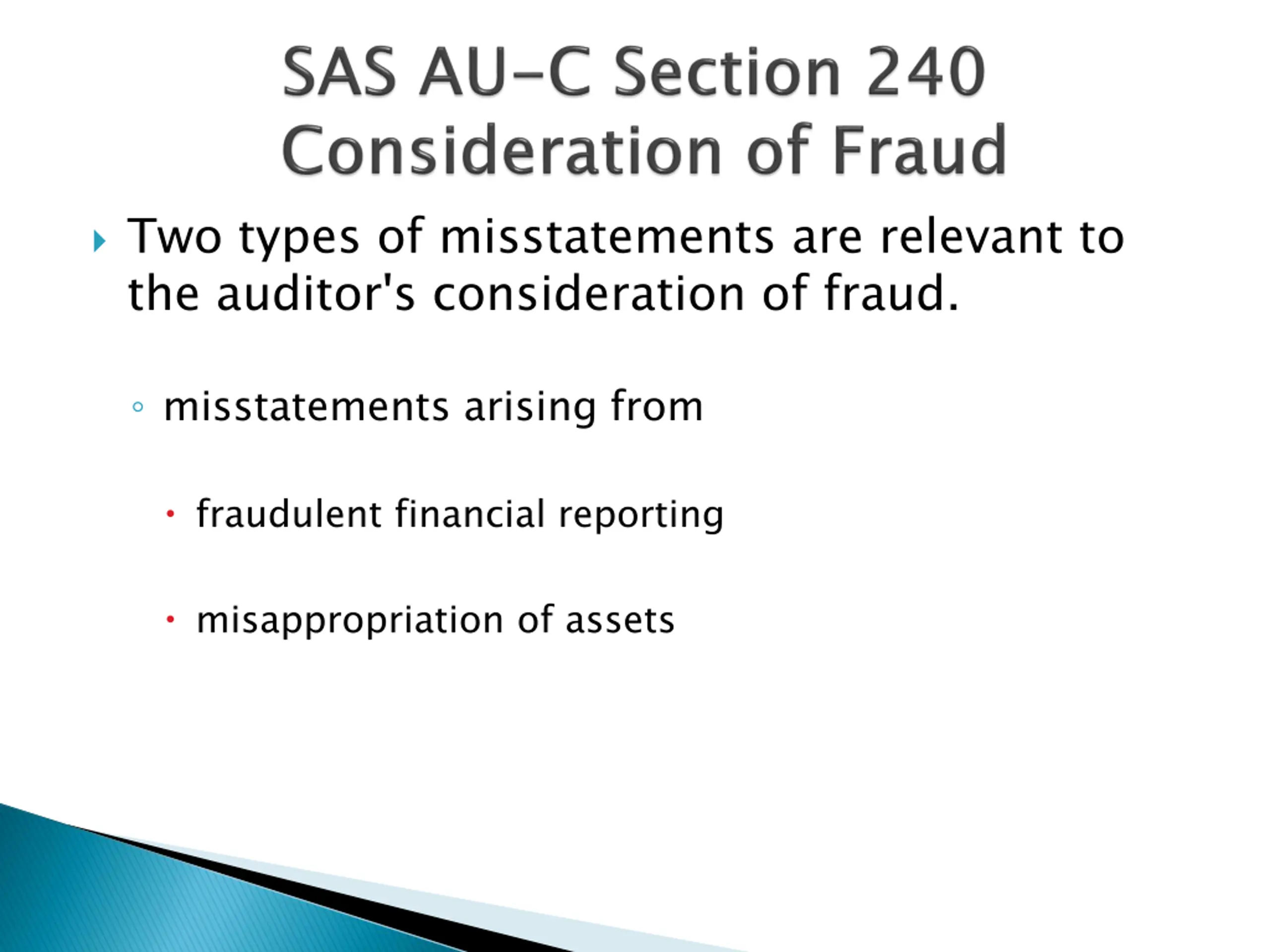 SAS AU-C Section 240
Consideration of Fraud

Two types of misstatements are relevant to the auditor's consideration of fraud.

misstatements arising from

fraudulent financial reporting

misappropriation of assets